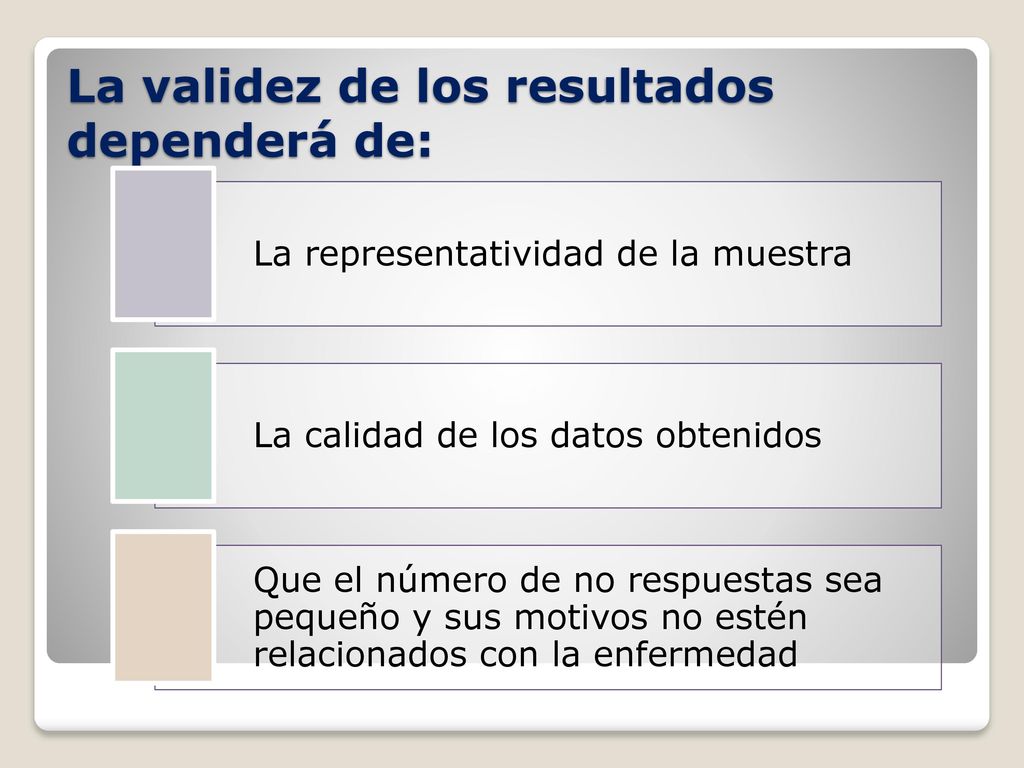 La validez de los resultados dependerá de:

La representatividad de la muestra

La calidad de los datos obtenidos

Que el número de no respuestas sea pequeño y sus motivos no estén relacionados con la enfermedad